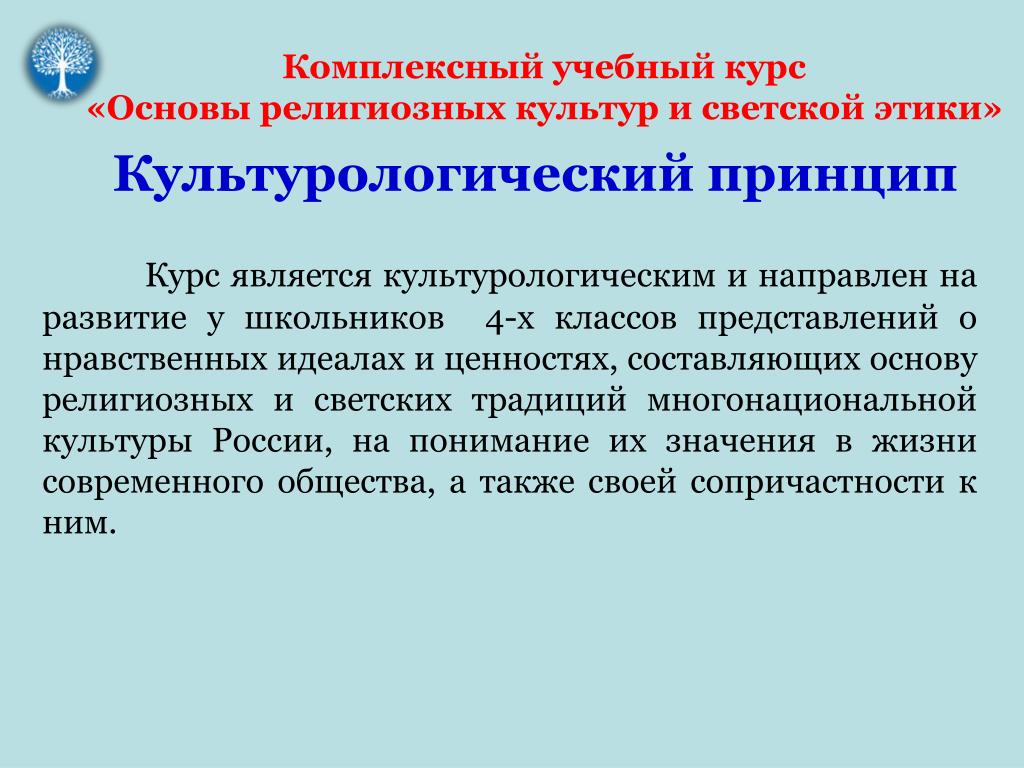 Комплексный учебный курс
«Основы религиозных культур и светской этики»

Культурологический принцип

Курс является культурологическим и направлен на развитие у школьников 4-х классов представлений о нравственных идеалах и ценностях, составляющих основу религиозных и светских традиций многонациональной культуры России, на понимание их значения в жизни современного общества, а также своей сопричастности к ним.